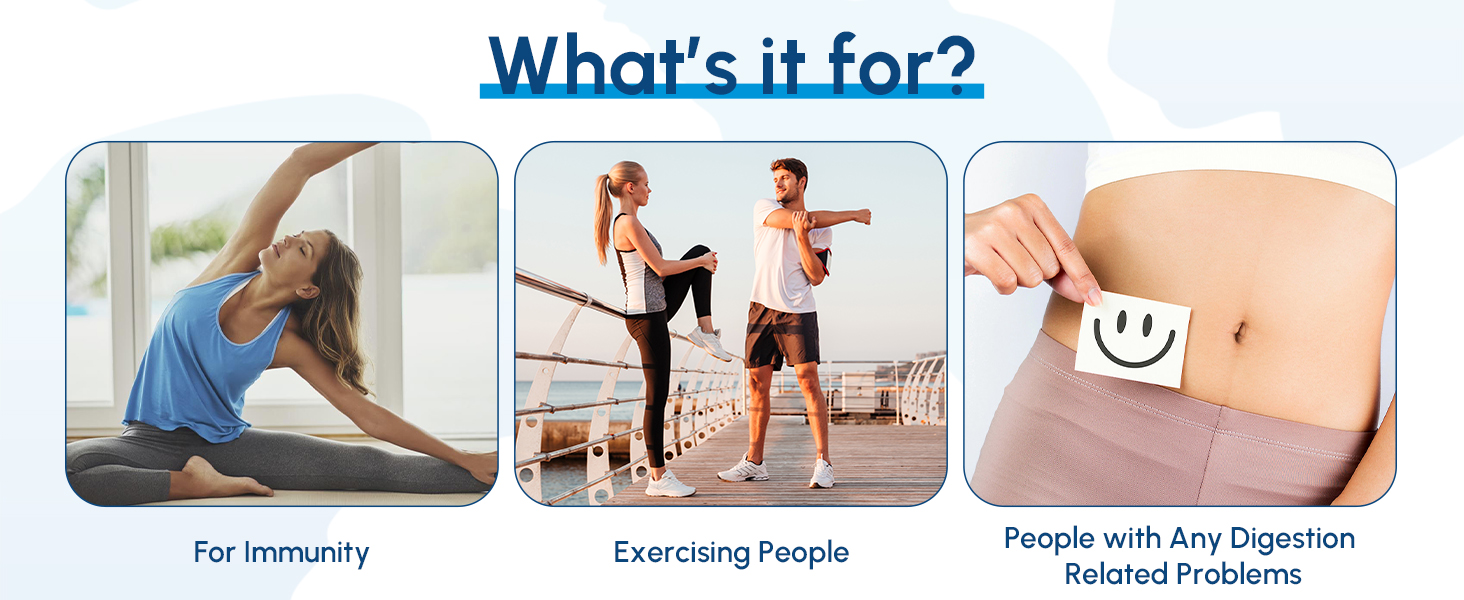 What's it for?

For Immunity

Exercising People

People with Any Digestion Related Problems